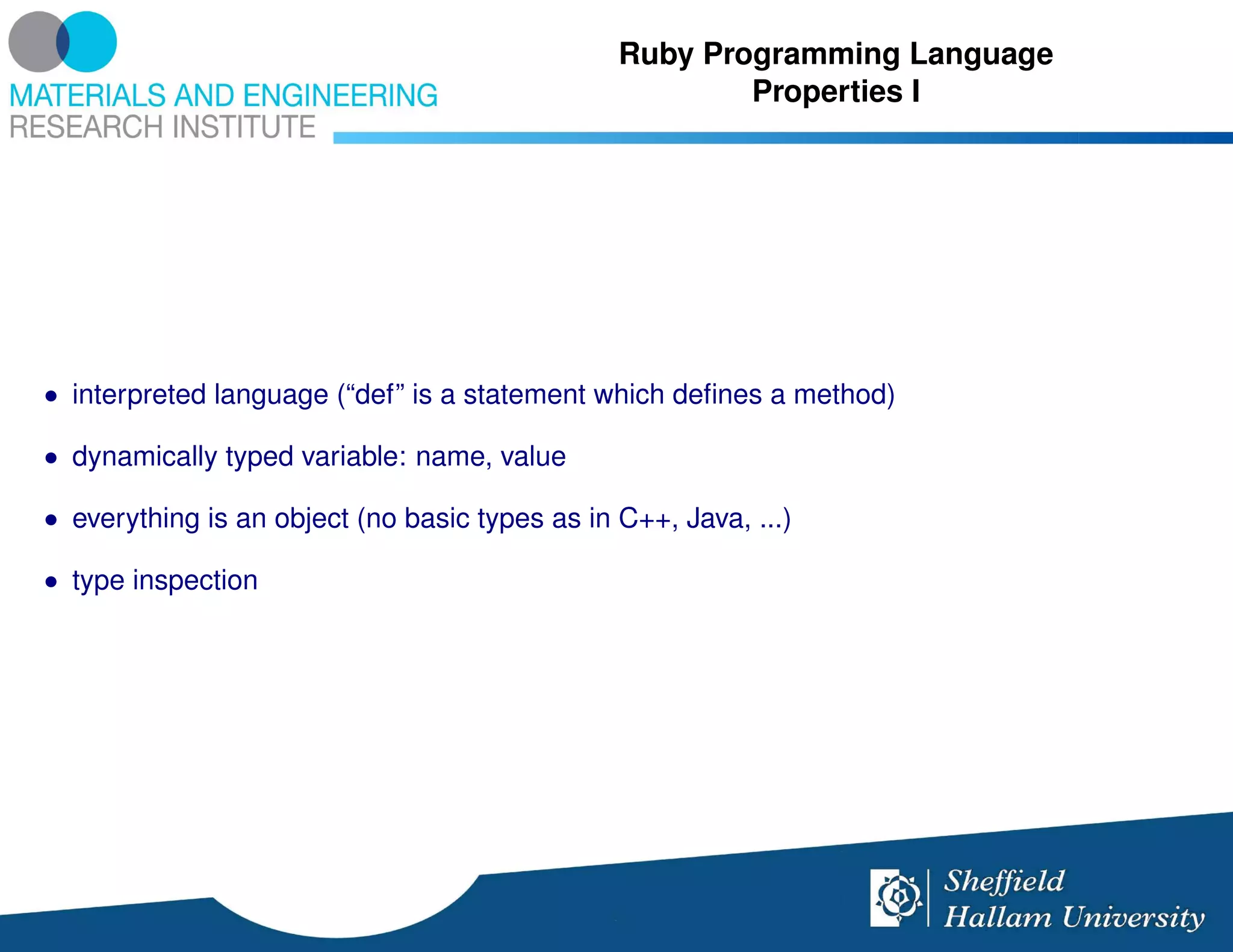 MATERIALS AND ENGINEERING
RESEARCH INSTITUTE

Ruby Programming Language
Properties I

• interpreted language (“def” is a statement which defines a method)

• dynamically typed variable: name, value

• everything is an object (no basic types as in C++, Java, ...)

• type inspection

Sheffield
Hallam University